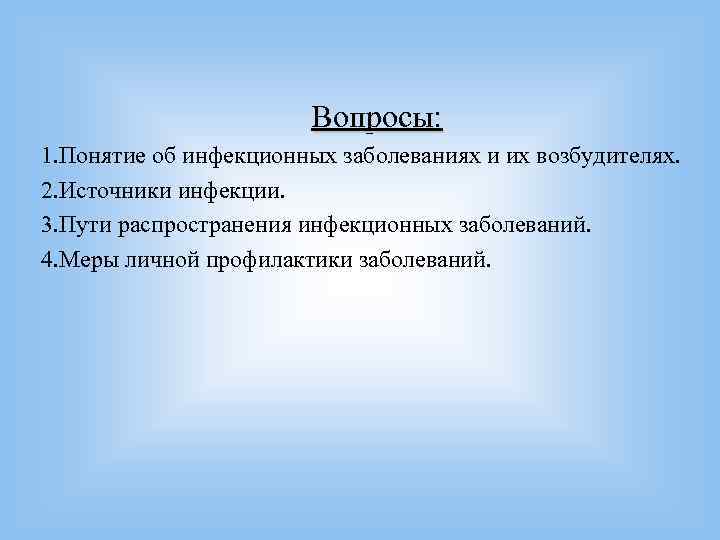 Вопросы:

1.Понятие об инфекционных заболеваниях и их возбудителях.

2.Источники инфекции.

3.Пути распространения инфекционных заболеваний.

4.Меры личной профилактики заболеваний.